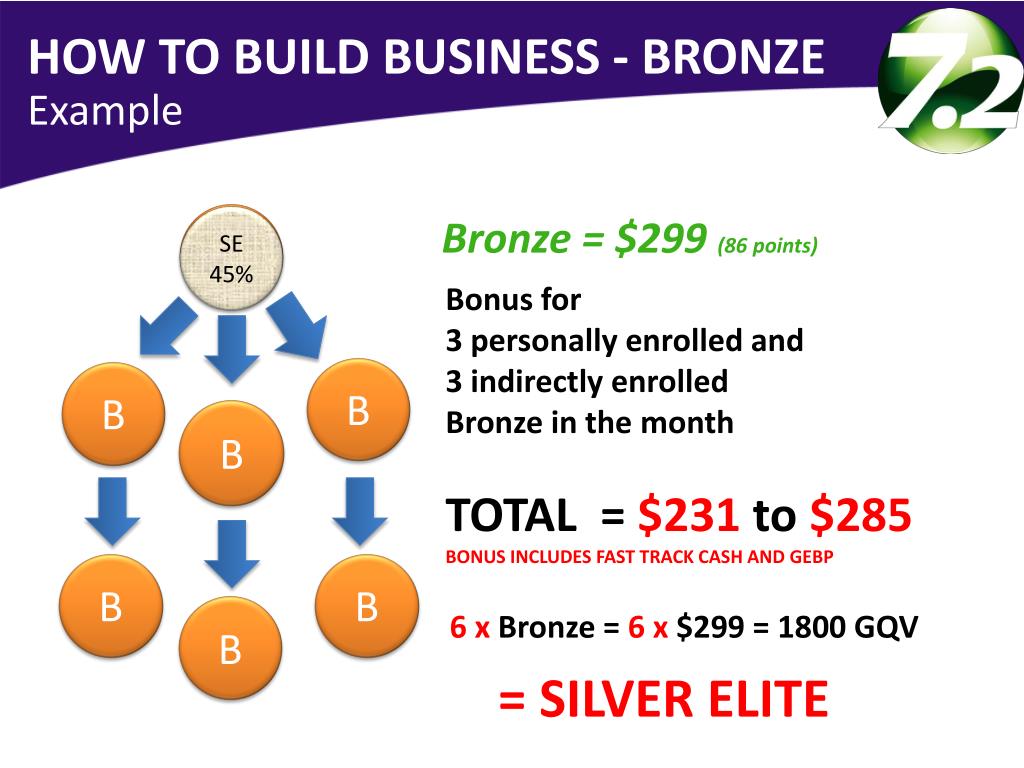 HOW TO BUILD BUSINESS - BRONZE
Example

7.2

SE
45%

B

B

B

B

B

B

Bronze = \$299 (86 points)

Bonus for
3 personally enrolled and
3 indirectly enrolled
Bronze in the month

TOTAL = \$231 to \$285
BONUS INCLUDES FAST TRACK CASH AND GEBP

6 x Bronze = 6 x \$299 = 1800 GQV

= SILVER ELITE